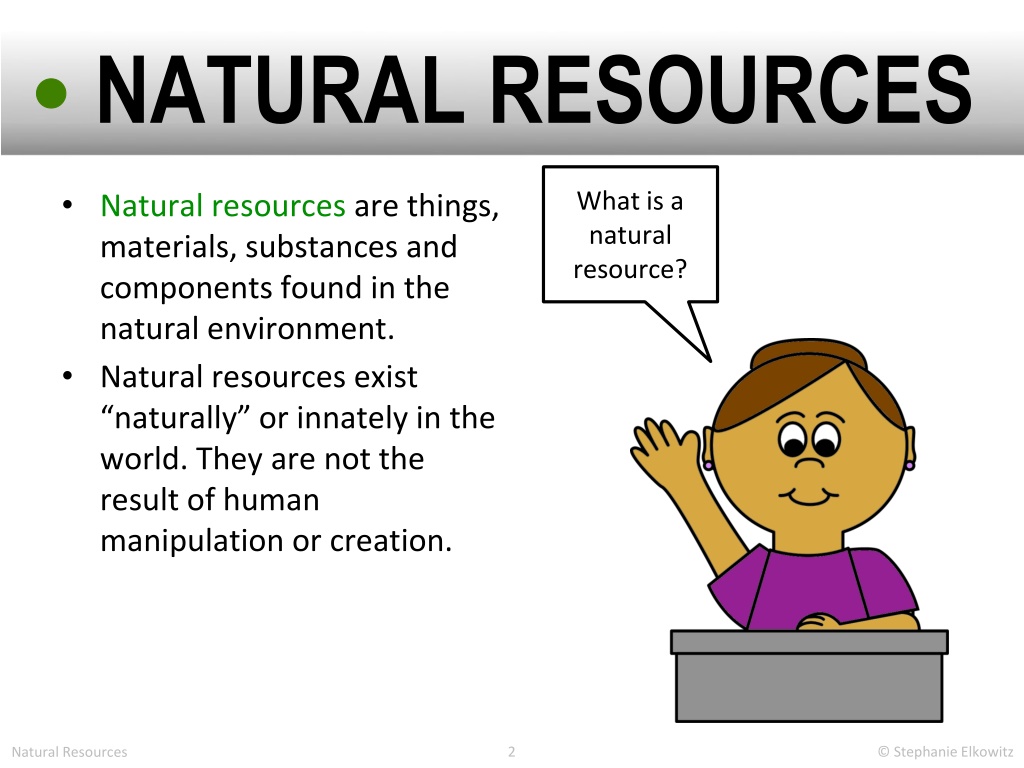 • NATURAL RESOURCES

• Natural resources are things, materials, substances and components found in the natural environment.
• Natural resources exist “naturally” or innately in the world. They are not the result of human manipulation or creation.

What is a natural resource?

Natural Resources 2 © Stephanie Elkowitz